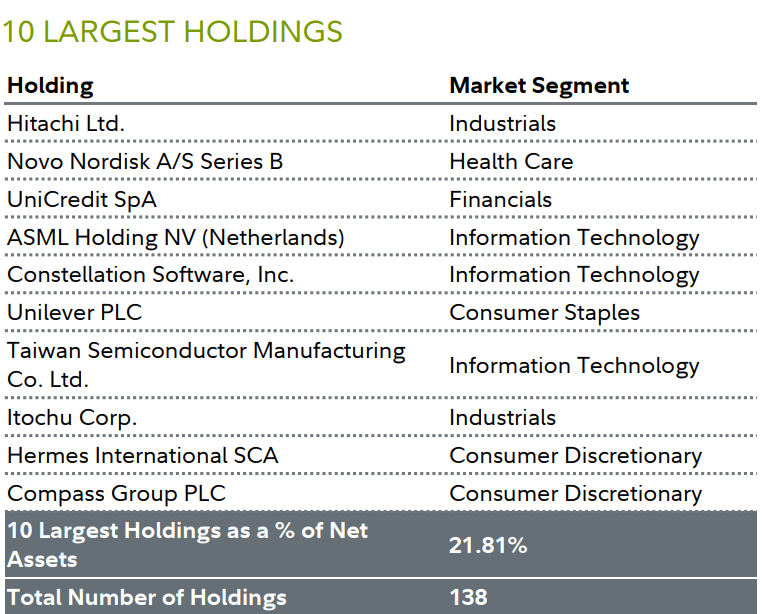 10 LARGEST HOLDINGS

| Holding | Market Segment |
|---|---|
| Hitachi Ltd. | Industrials |
| Novo Nordisk A/S Series B | Health Care |
| UniCredit SpA | Financials |
| ASML Holding NV (Netherlands) | Information Technology |
| Constellation Software, Inc. | Information Technology |
| Unilever PLC | Consumer Staples |
| Taiwan Semiconductor Manufacturing Co. Ltd. | Information Technology |
| Itochu Corp. | Industrials |
| Hermes International SCA | Consumer Discretionary |
| Compass Group PLC | Consumer Discretionary |
| 10 Largest Holdings as a % of Net Assets | 21.81% |
| Total Number of Holdings | 138 |